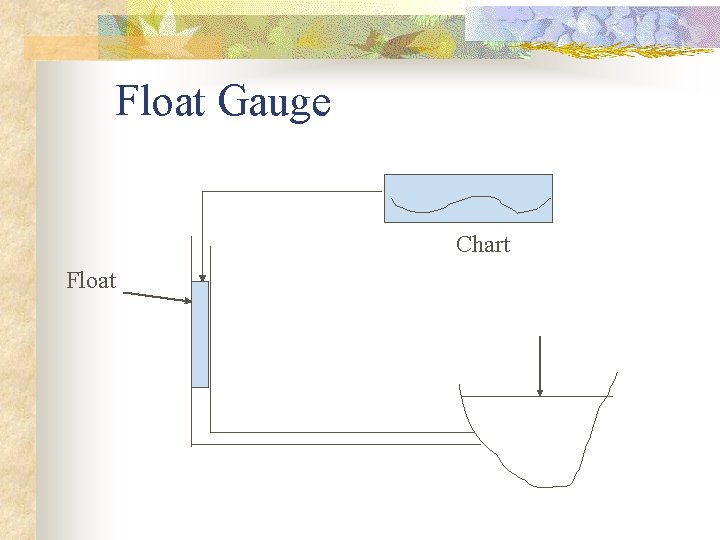 Float Gauge

Chart

Float